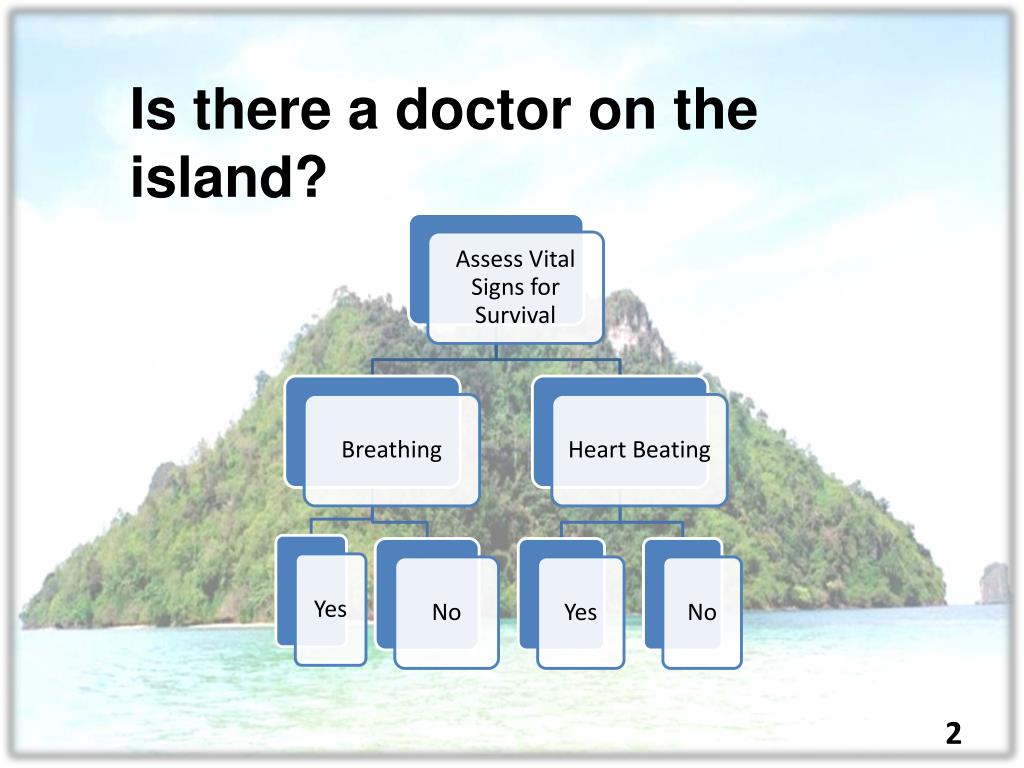 Is there a doctor on the island?

Assess Vital Signs for Survival

Breathing

Heart Beating

Yes

No

Yes

No

2